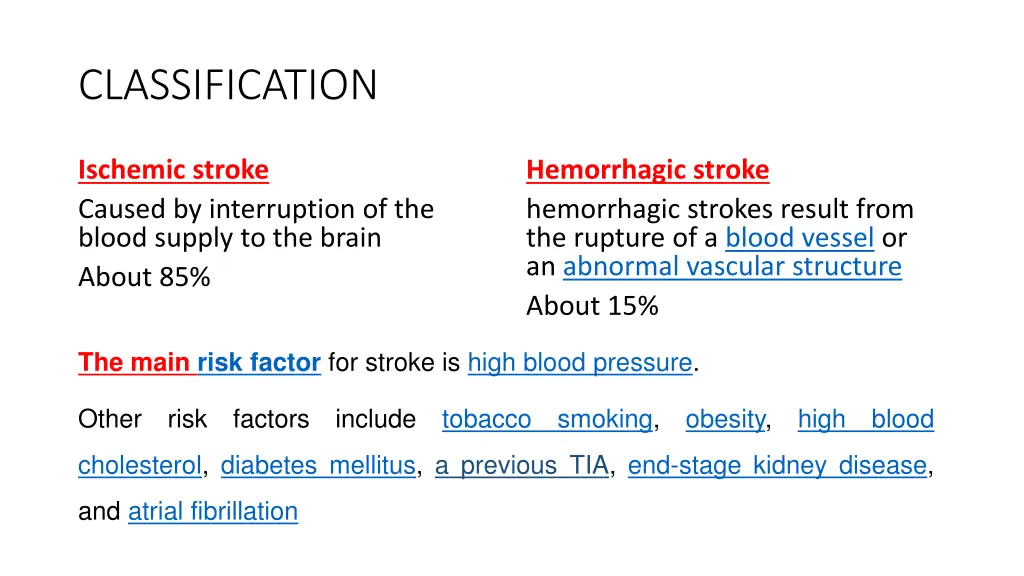 CLASSIFICATION

Ischemic stroke

Caused by interruption of the blood supply to the brain

About 85%

Hemorrhagic stroke

hemorrhagic strokes result from the rupture of a blood vessel or an abnormal vascular structure

About 15%

The main risk factor for stroke is high blood pressure.

Other risk factors include tobacco smoking, obesity, high blood cholesterol, diabetes mellitus, a previous TIA, end-stage kidney disease, and atrial fibrillation